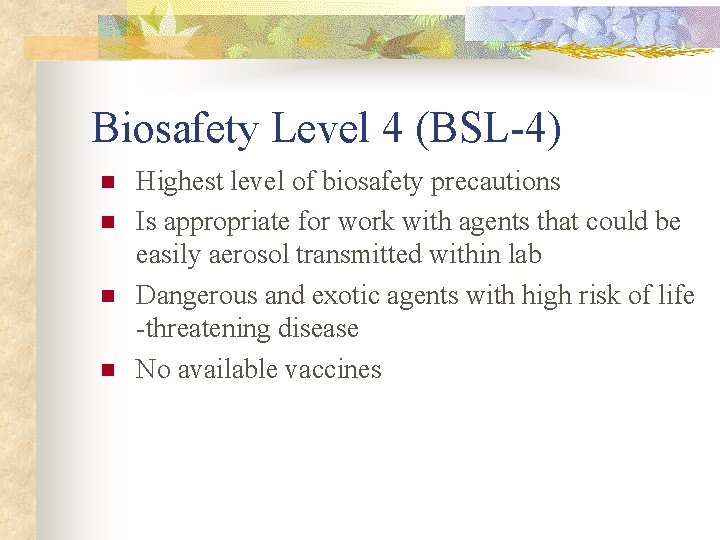 Biosafety Level 4 (BSL-4)

- Highest level of biosafety precautions
- Is appropriate for work with agents that could be easily aerosol transmitted within lab
- Dangerous and exotic agents with high risk of life -threatening disease
- No available vaccines